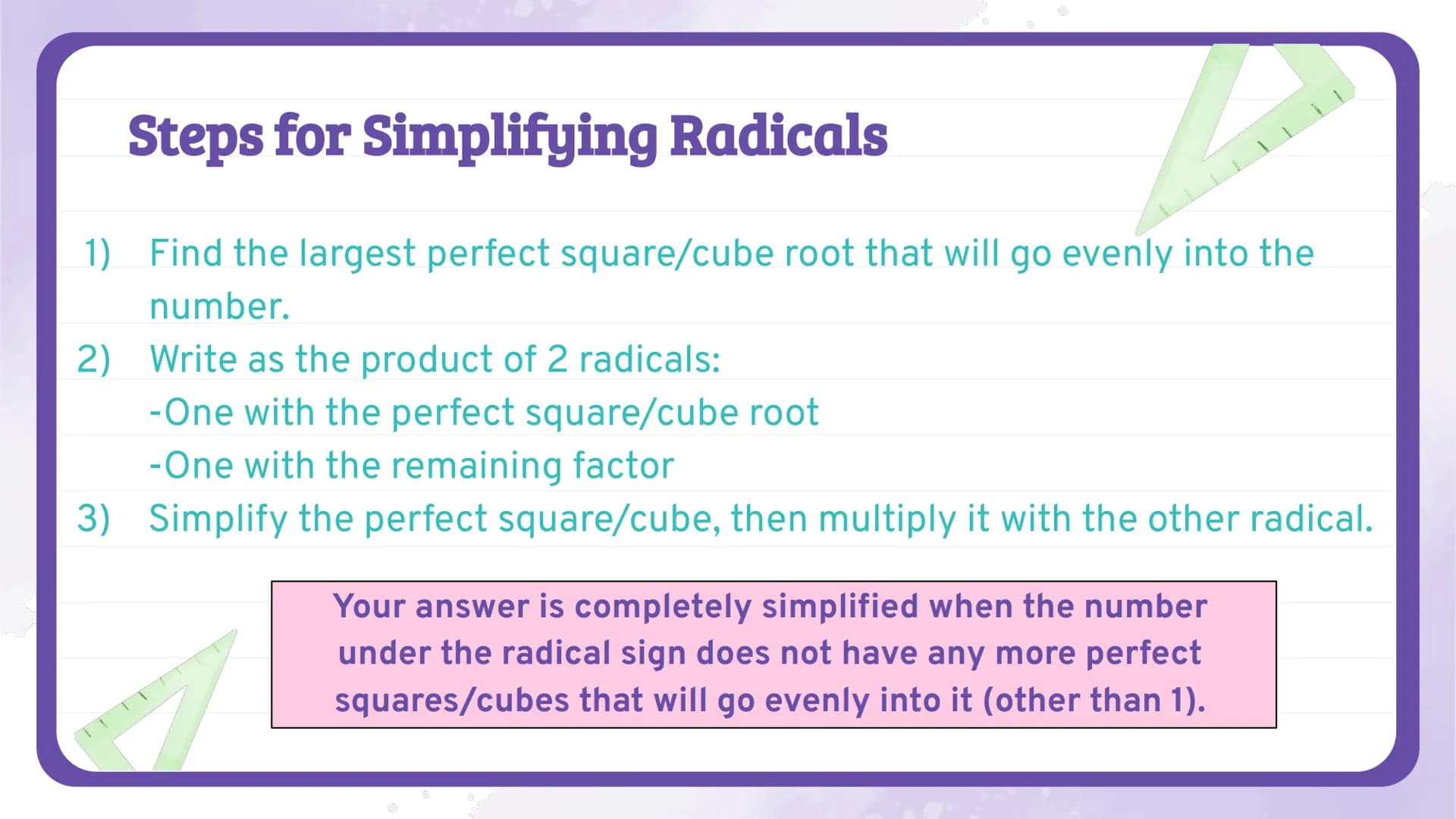 Steps for Simplifying Radicals

1) Find the largest perfect square/cube root that will go evenly into the number.

2) Write as the product of 2 radicals:
-One with the perfect square/cube root
-One with the remaining factor

3) Simplify the perfect square/cube, then multiply it with the other radical.

Your answer is completely simplified when the number under the radical sign does not have any more perfect squares/cubes that will go evenly into it (other than 1).